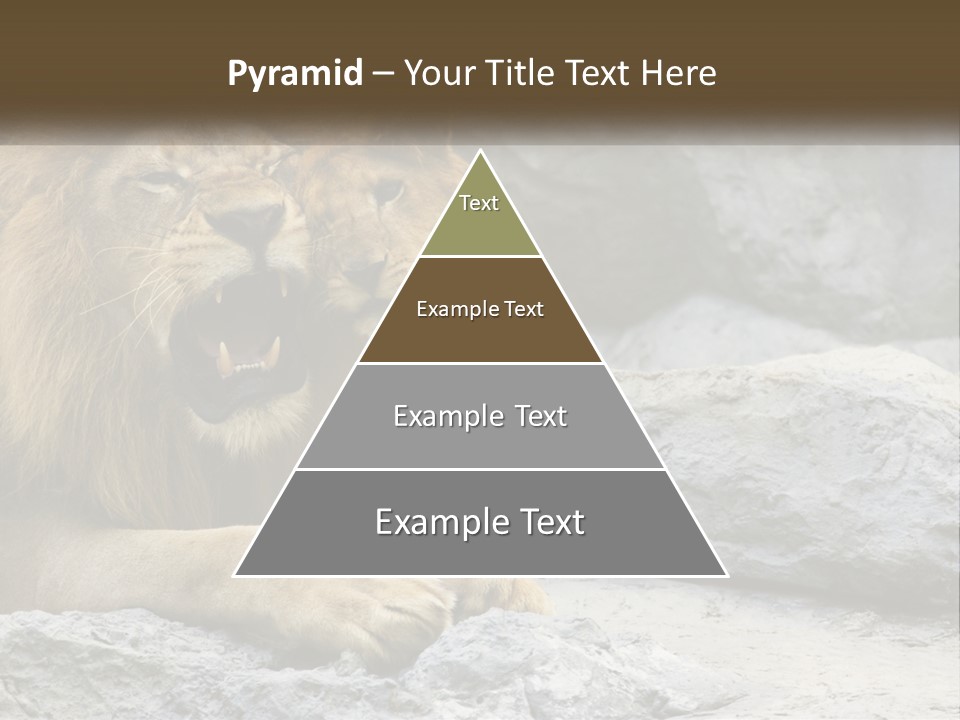 Pyramid – Your Title Text Here

Text

Example Text

Example Text

Example Text